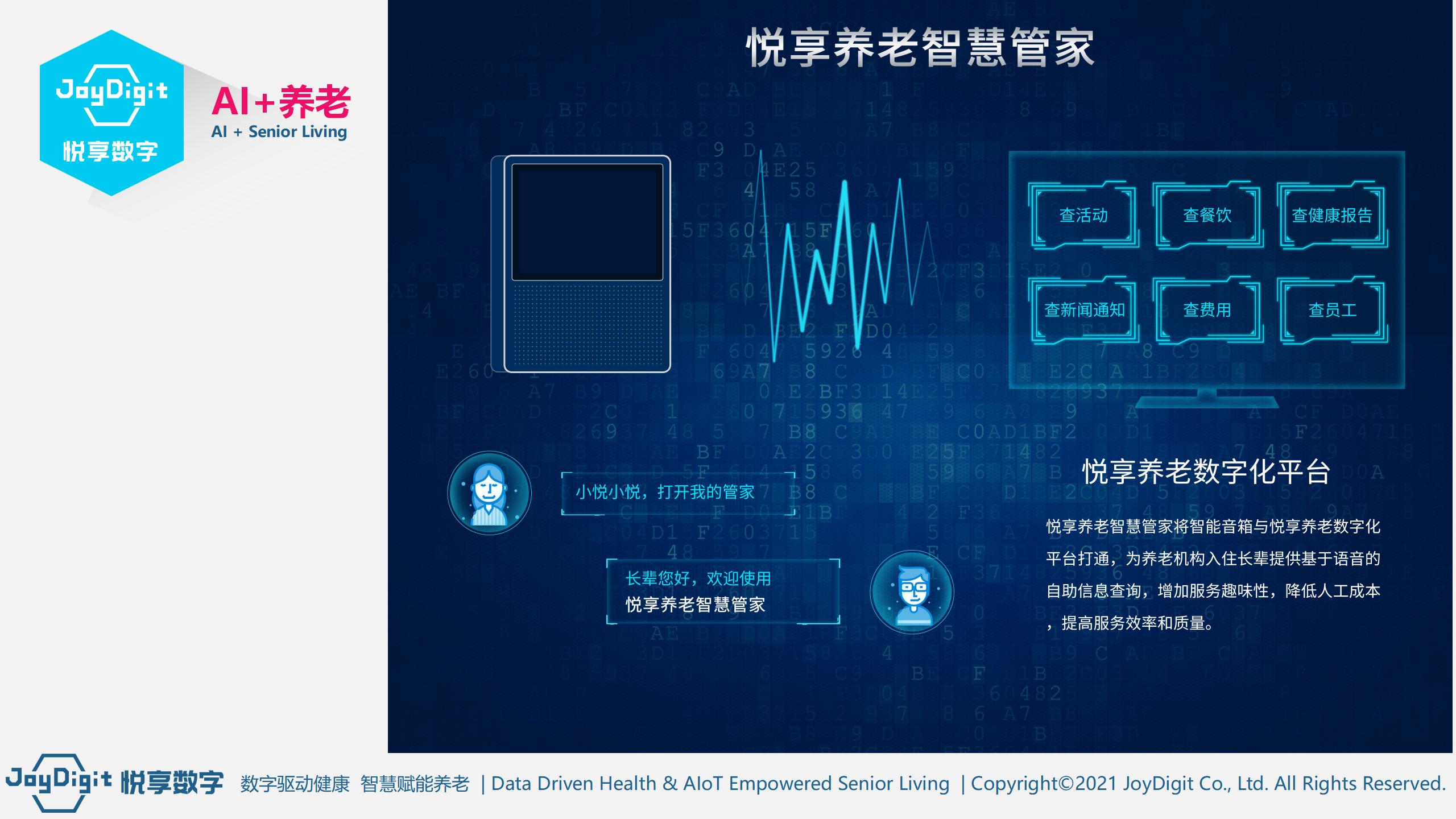 JoyDigit
悦享数字

AI+养老
AI + Senior Living

悦享养老智慧管家

查活动
查餐饮
查健康报告
查新闻通知
查费用
查员工

小悦小悦，打开我的管家

长辈您好，欢迎使用
悦享养老智慧管家

悦享养老数字化平台

悦享养老智慧管家将智能音箱与悦享养老数字化平台打通，为养老机构入住长辈提供基于语音的自助信息查询，增加服务趣味性，降低人工成本，提高服务效率和质量。

JoyDigit 悦享数字 数字驱动健康 智慧赋能养老 | Data Driven Health & AIoT Empowered Senior Living | Copyright©2021 JoyDigit Co., Ltd. All Rights Reserved.